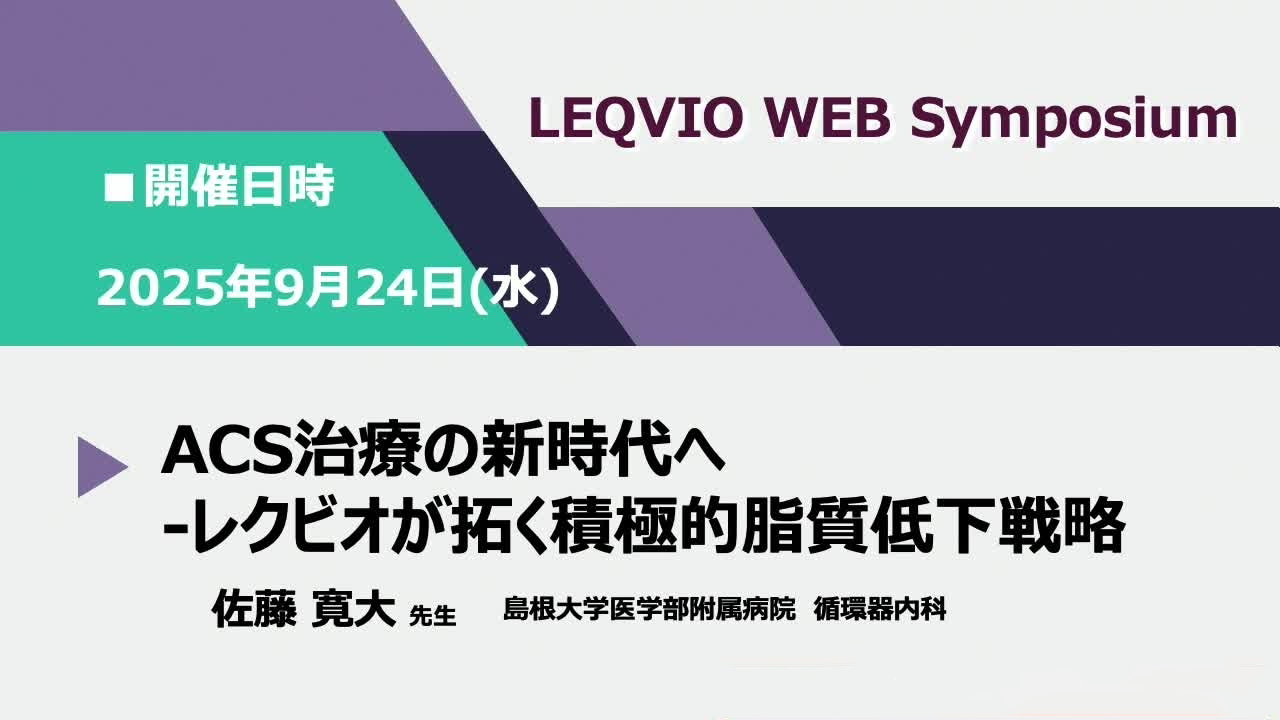 LEQVIO WEB Symposium

■開催日時

2025年9月24日(水)

ACS治療の新時代へ
-レクビオが拓く積極的脂質低下戦略

佐藤 寛大 先生　島根大学医学部附属病院　循環器内科